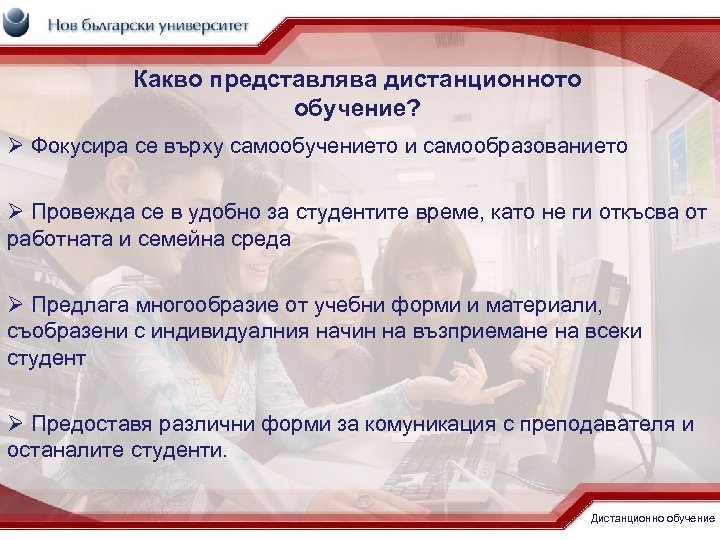 Нов български университет

Какво представлява дистанционното обучение?

➢ Фокусира се върху самообучението и самообразованието

➢ Провежда се в удобно за студентите време, като не ги откъсва от работната и семейна среда

➢ Предлага многообразие от учебни форми и материали, съобразени с индивидуалния начин на възприемане на всеки студент

➢ Предоставя различни форми за комуникация с преподавателя и останалите студенти.

Дистанционно обучение